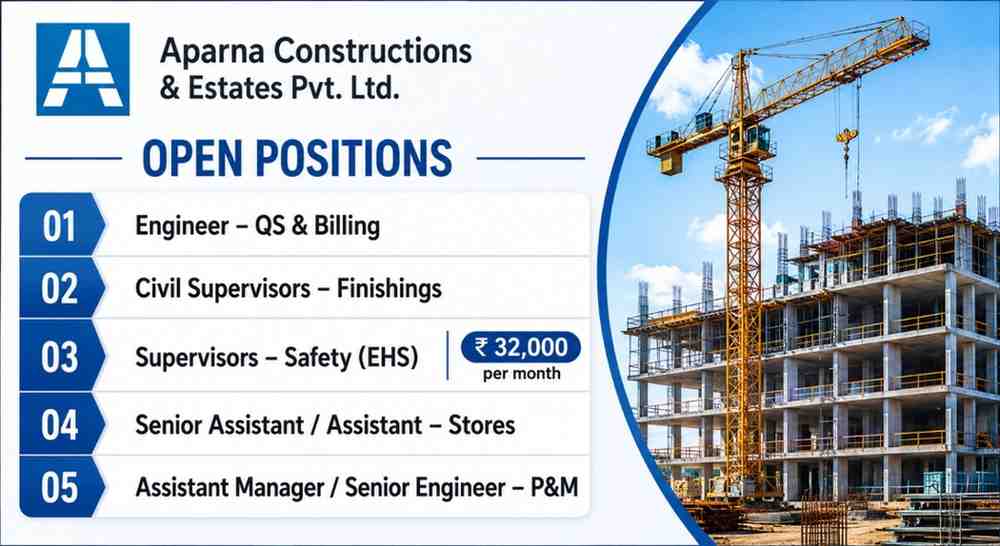 Aparna Constructions & Estates Pvt. Ltd.

OPEN POSITIONS

01 Engineer – QS & Billing

02 Civil Supervisors – Finishings

03 Supervisors – Safety (EHS) ₹ 32,000 per month

04 Senior Assistant / Assistant – Stores

05 Assistant Manager / Senior Engineer – P&M